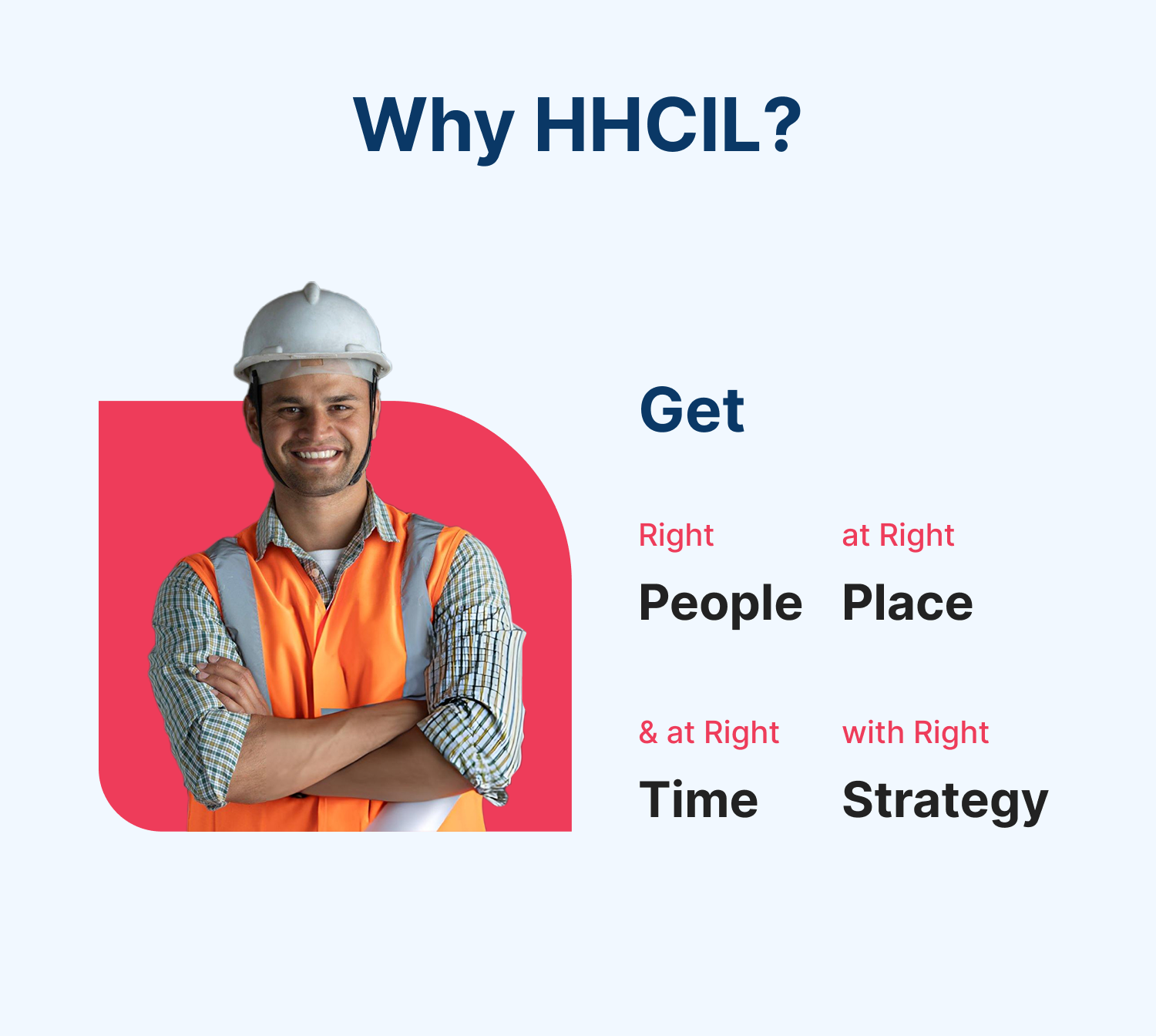 Why HHCIL?

Get

Right
People

at Right
Place

& at Right
Time

with Right
Strategy